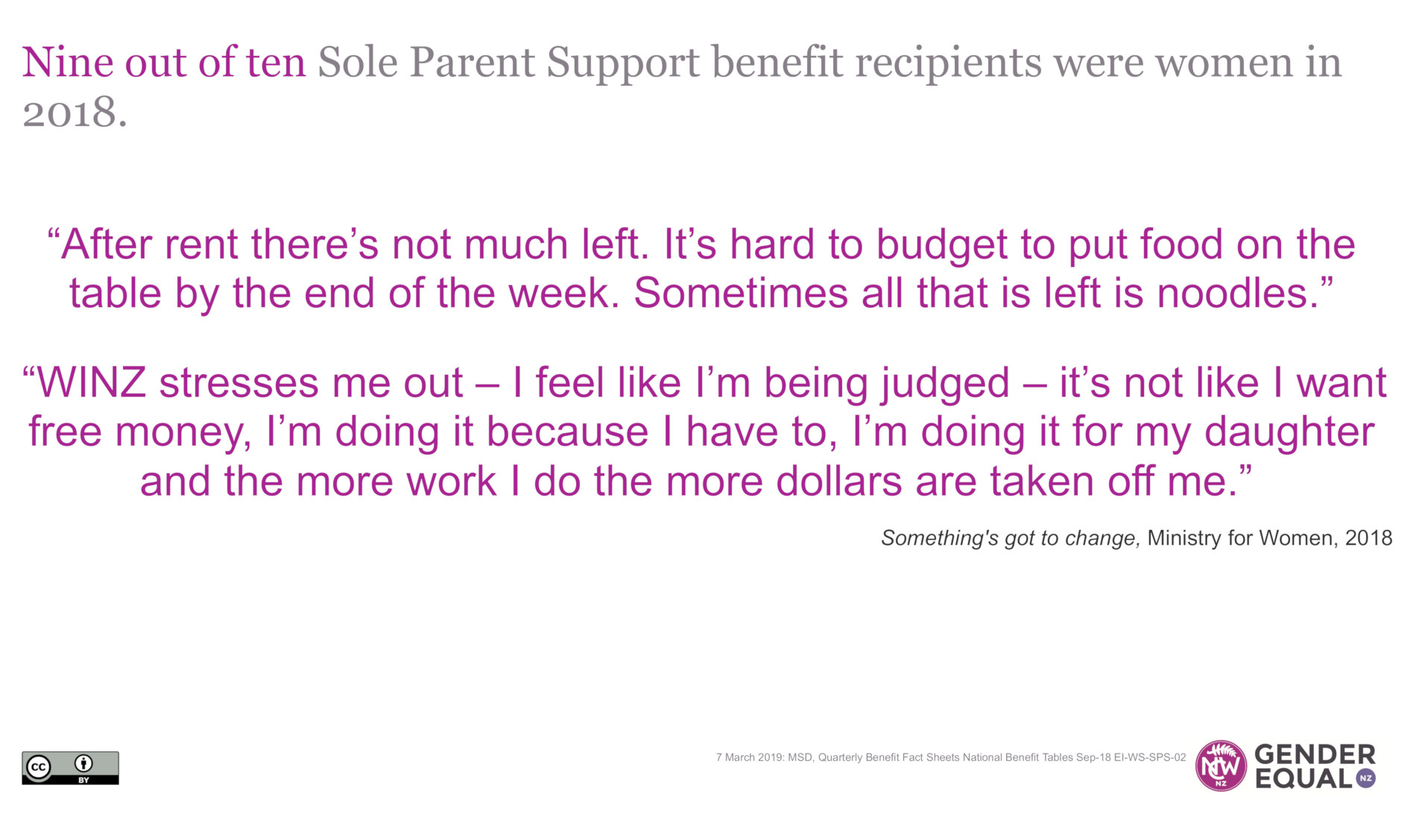 Nine out of ten Sole Parent Support benefit recipients were women in 2018.

“After rent there’s not much left. It’s hard to budget to put food on the table by the end of the week. Sometimes all that is left is noodles.”

“WINZ stresses me out – I feel like I’m being judged – it’s not like I want free money, I’m doing it because I have to, I’m doing it for my daughter and the more work I do the more dollars are taken off me.”

Something's got to change, Ministry for Women, 2018

cc BY

7 March 2019: MSD, Quarterly Benefit Fact Sheets National Benefit Tables Sep-18 EI-WS-SPS-02

NCW NZ GENDER EQUAL NZ